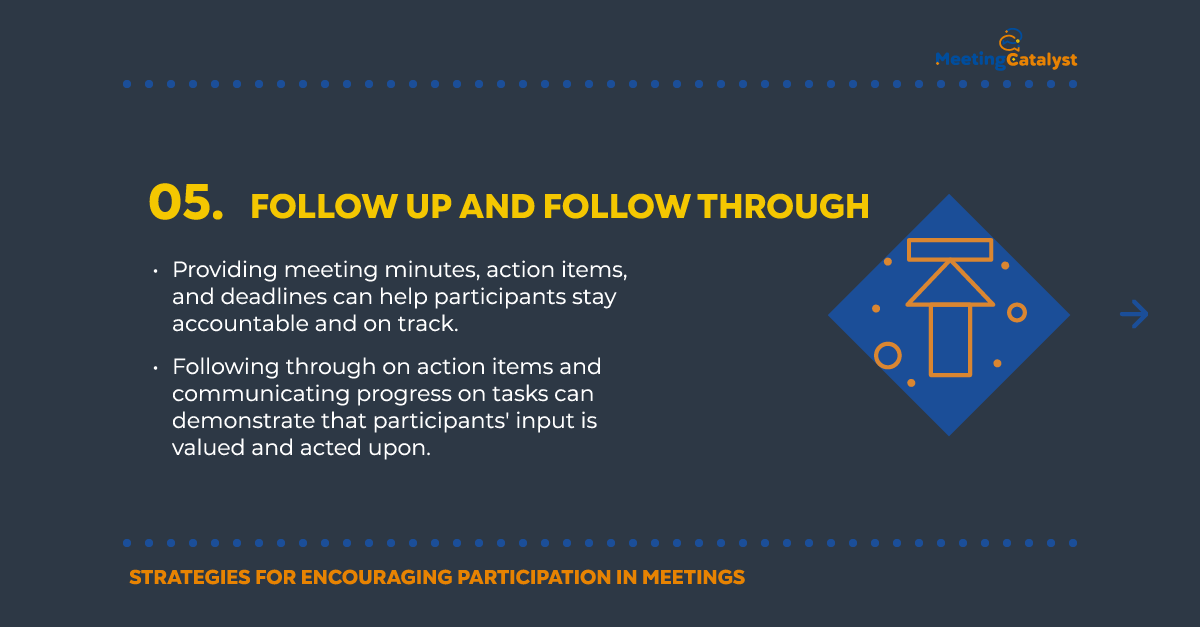 MeetingCatalyst

05. FOLLOW UP AND FOLLOW THROUGH

• Providing meeting minutes, action items, and deadlines can help participants stay accountable and on track.

• Following through on action items and communicating progress on tasks can demonstrate that participants' input is valued and acted upon.

STRATEGIES FOR ENCOURAGING PARTICIPATION IN MEETINGS